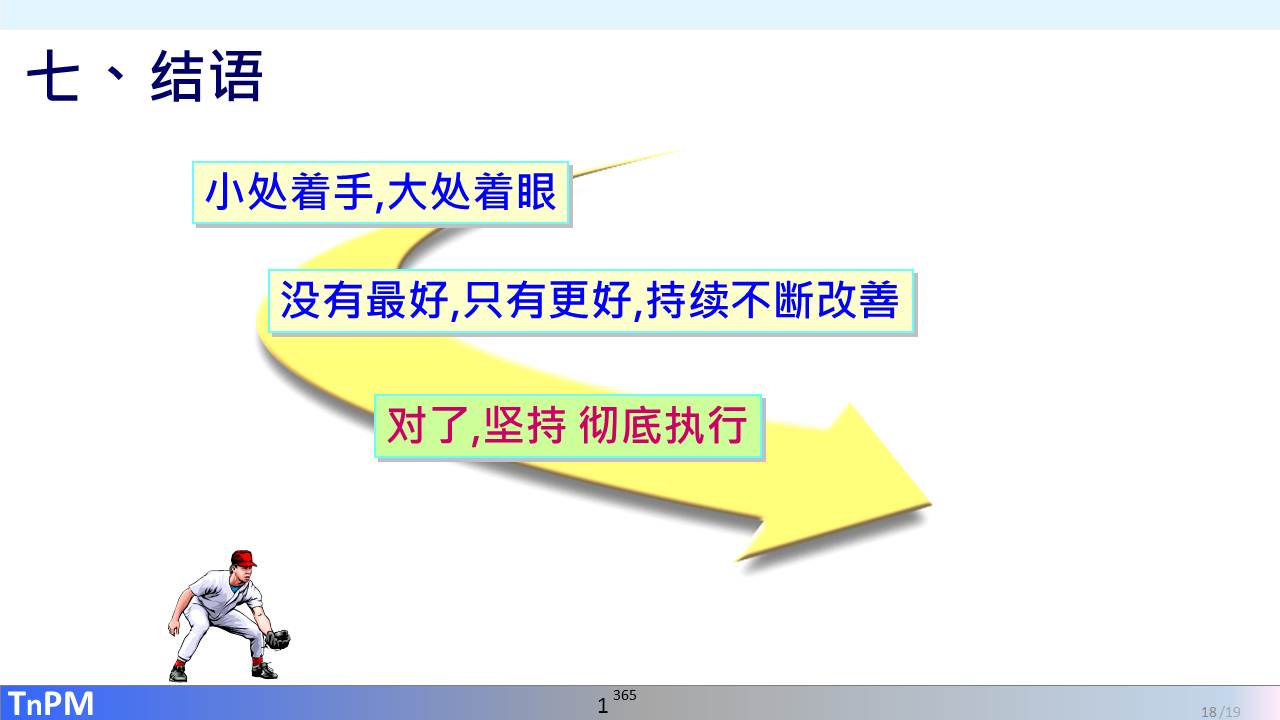 七、结语

小处着手,大处着眼

没有最好,只有更好,持续不断改善

对了,坚持 彻底执行

TnPM

$1^{365}$

18/19